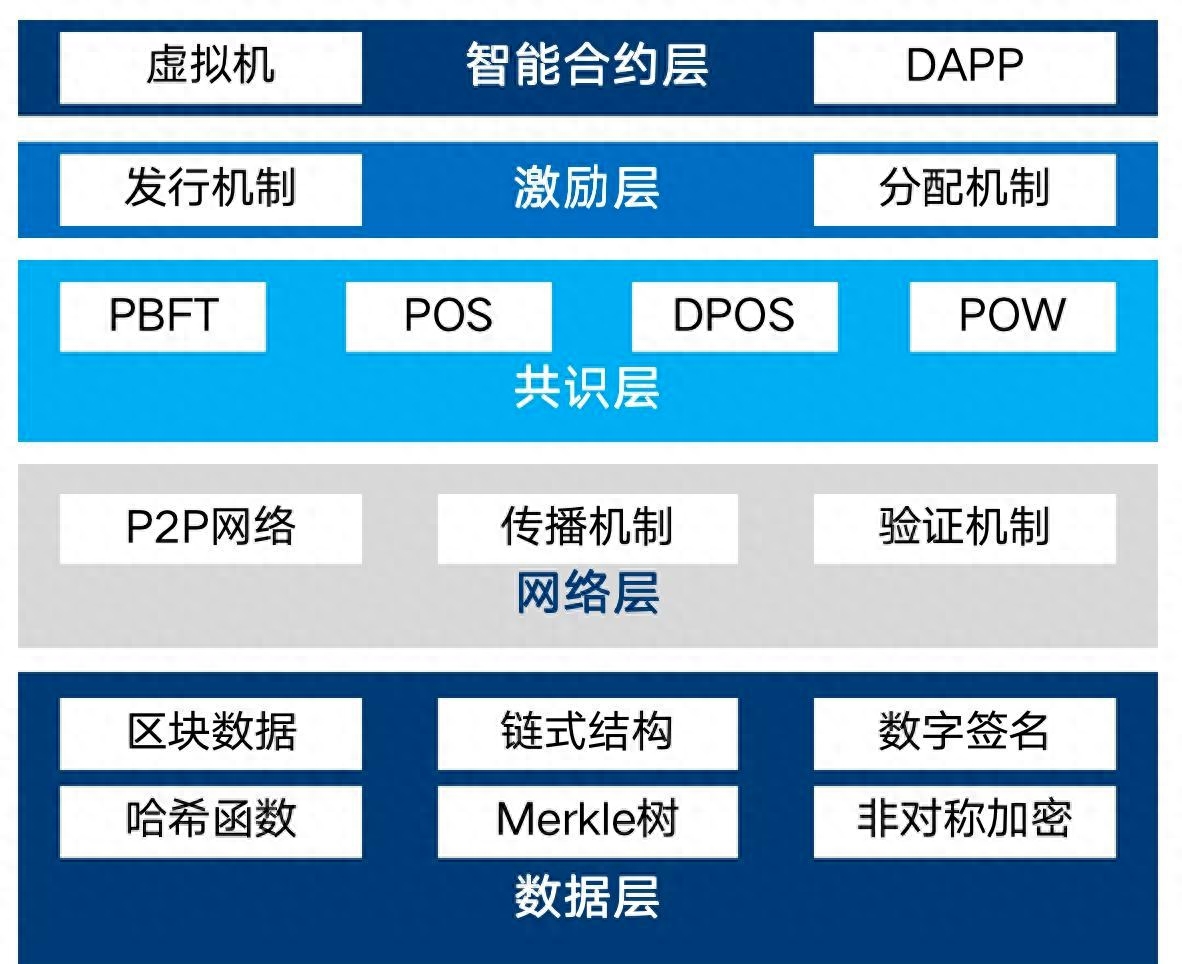 虚拟机 智能合约层 DAPP

发行机制 激励层 分配机制

PBFT POS DPOS POW

共识层

P2P网络 传播机制 验证机制

网络层

区块数据 链式结构 数字签名

哈希函数 Merkle树 非对称加密

数据层